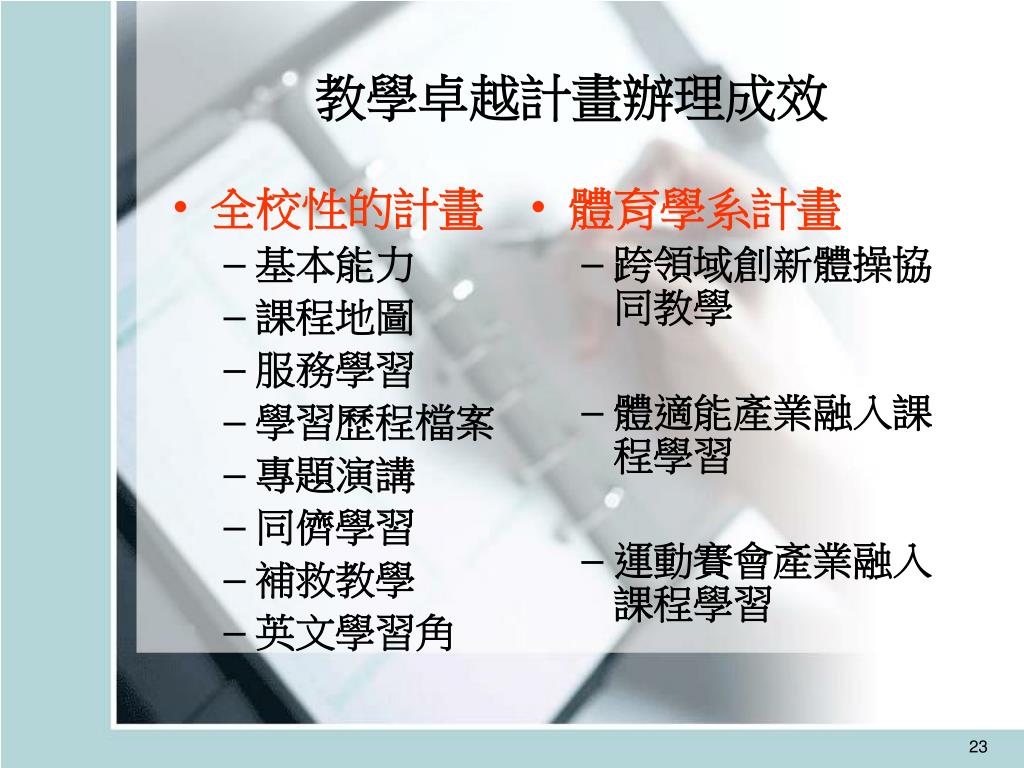 教學卓越計畫辦理成效

• 全校性的計畫
– 基本能力
– 課程地圖
– 服務學習
– 學習歷程檔案
– 專題演講
– 同儕學習
– 補救教學
– 英文學習角

• 體育學系計畫
– 跨領域創新體操協同教學

– 體適能產業融入課程學習

– 運動賽會產業融入課程學習

23